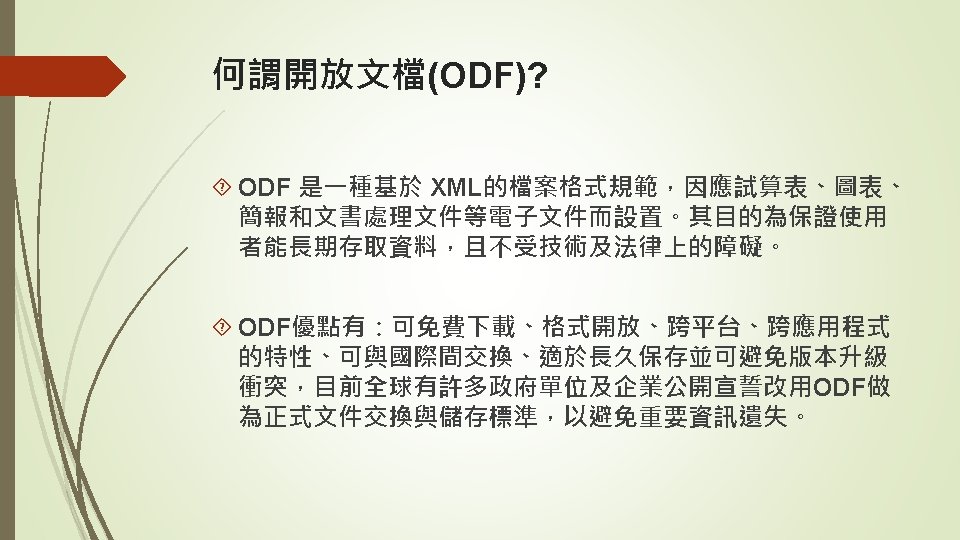 何謂開放文檔(ODF)?

ODF 是一種基於 XML的檔案格式規範，因應試算表、圖表、簡報和文書處理文件等電子文件而設置。其目的為保證使用者能長期存取資料，且不受技術及法律上的障礙。

ODF優點有：可免費下載、格式開放、跨平台、跨應用程式的特性、可與國際間交換、適於長久保存並可避免版本升級衝突，目前全球有許多政府單位及企業公開宣誓改用ODF做為正式文件交換與儲存標準，以避免重要資訊遺失。